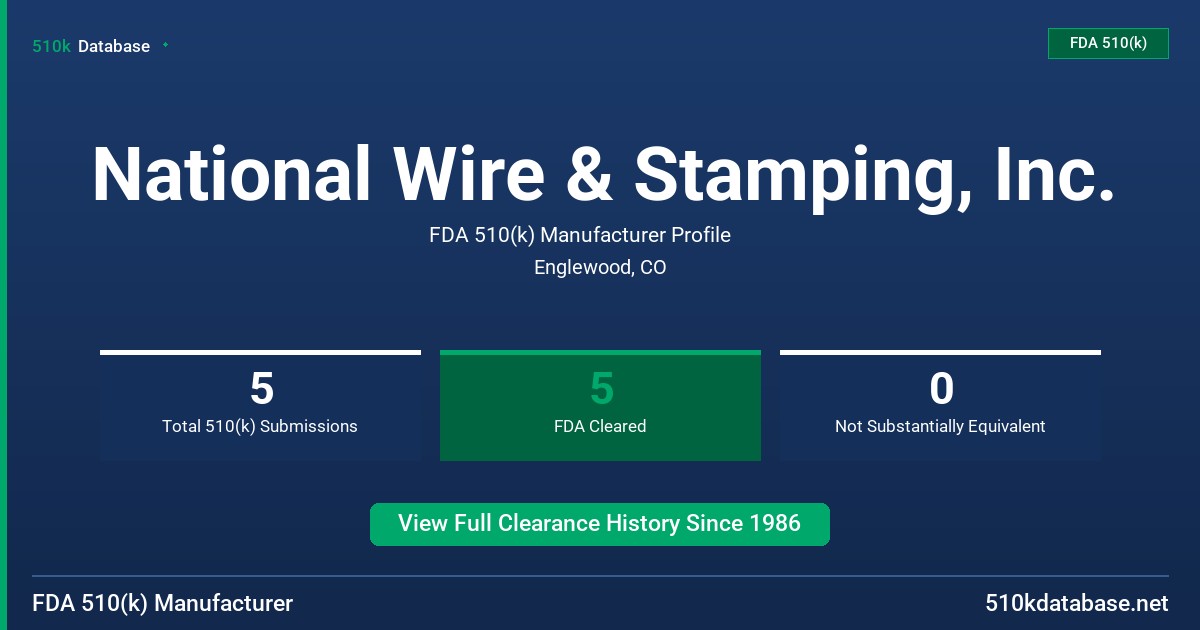 510k Database

FDA 510(k)

National Wire & Stamping, Inc.

FDA 510(k) Manufacturer Profile

Englewood, CO

5
Total 510(k) Submissions

5
FDA Cleared

0
Not Substantially Equivalent

View Full Clearance History Since 1986

FDA 510(k) Manufacturer

510kdatabase.net